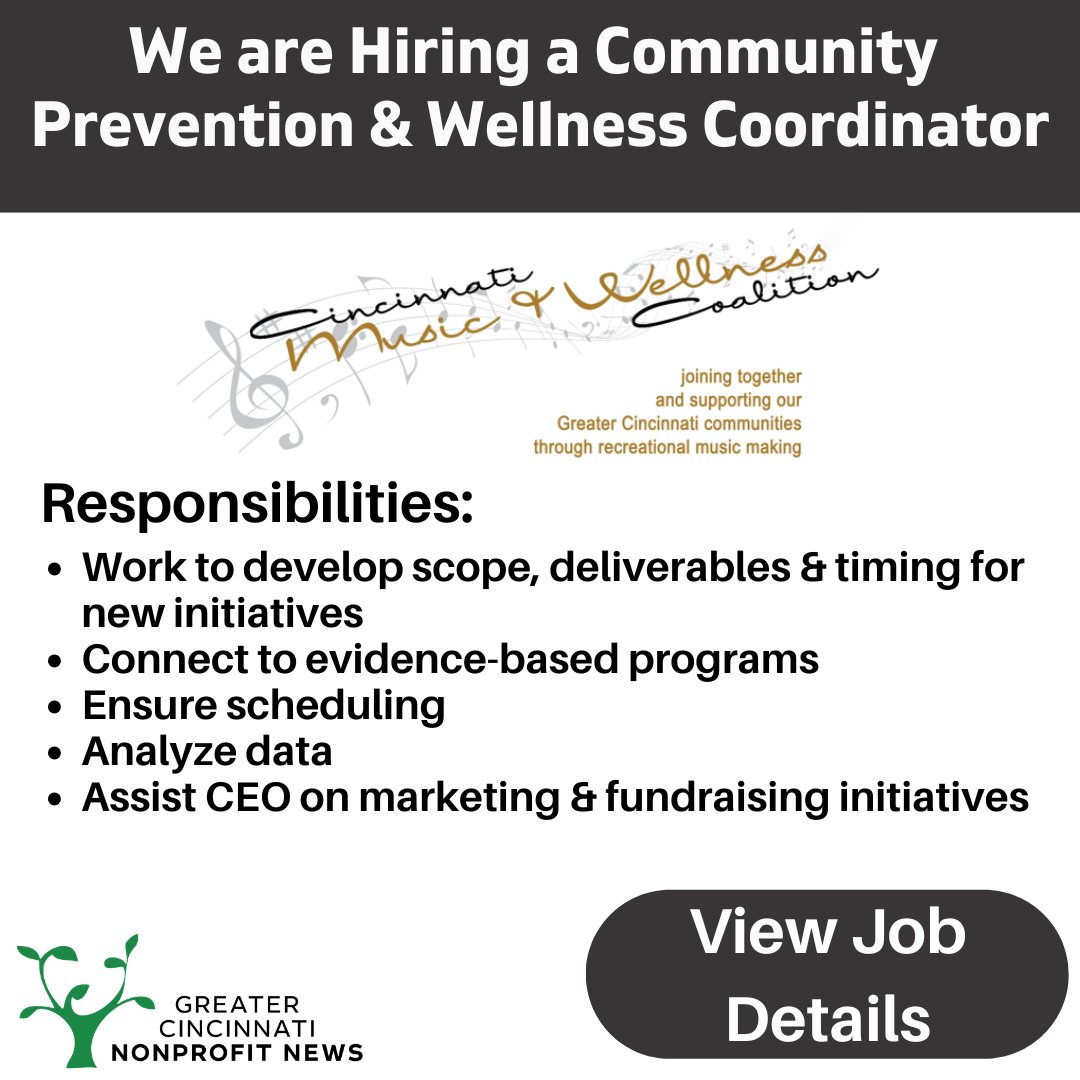 We are Hiring a Community Prevention & Wellness Coordinator

Cincinnati Music & Wellness Coalition

joining together and supporting our Greater Cincinnati communities through recreational music making

Responsibilities:

- Work to develop scope, deliverables & timing for new initiatives
- Connect to evidence-based programs
- Ensure scheduling
- Analyze data
- Assist CEO on marketing & fundraising initiatives

GREATER CINCINNATI NONPROFIT NEWS

View Job Details